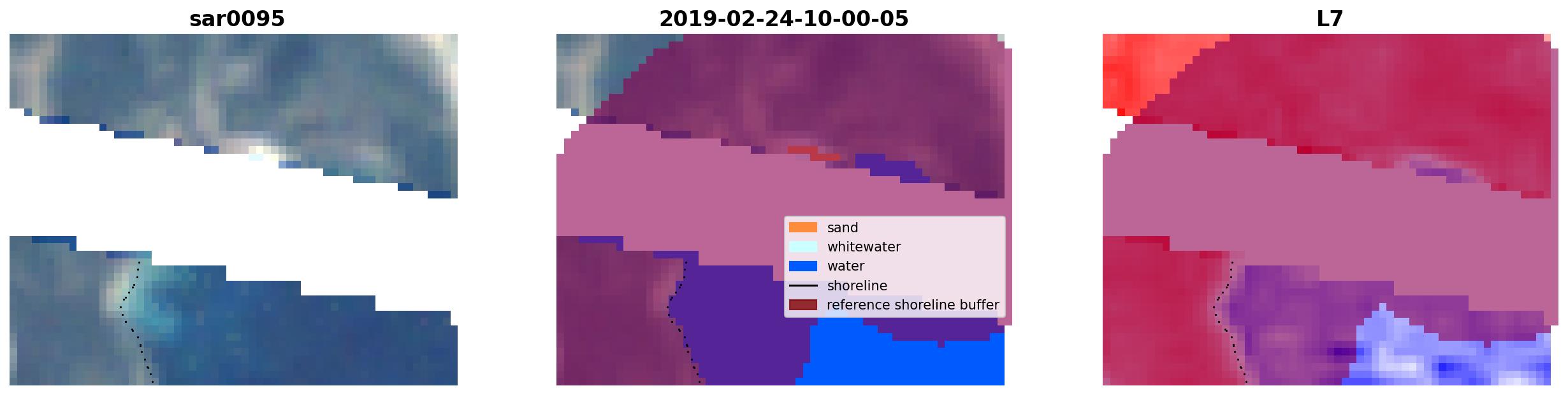 sar0095

2019-02-24-10-00-05

sand
whitewater
water
shoreline
reference shoreline buffer

L7